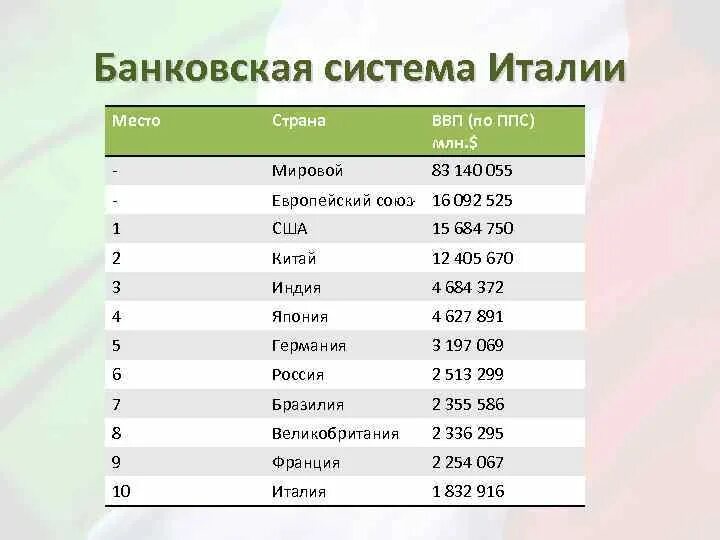 Банковская система Италии

| Место | Страна | ВВП (по ППС) млн.$ |
|---|---|---|
| - | Мировой | 83 140 055 |
| - | Европейский союз | 16 092 525 |
| 1 | США | 15 684 750 |
| 2 | Китай | 12 405 670 |
| 3 | Индия | 4 684 372 |
| 4 | Япония | 4 627 891 |
| 5 | Германия | 3 197 069 |
| 6 | Россия | 2 513 299 |
| 7 | Бразилия | 2 355 586 |
| 8 | Великобритания | 2 336 295 |
| 9 | Франция | 2 254 067 |
| 10 | Италия | 1 832 916 |